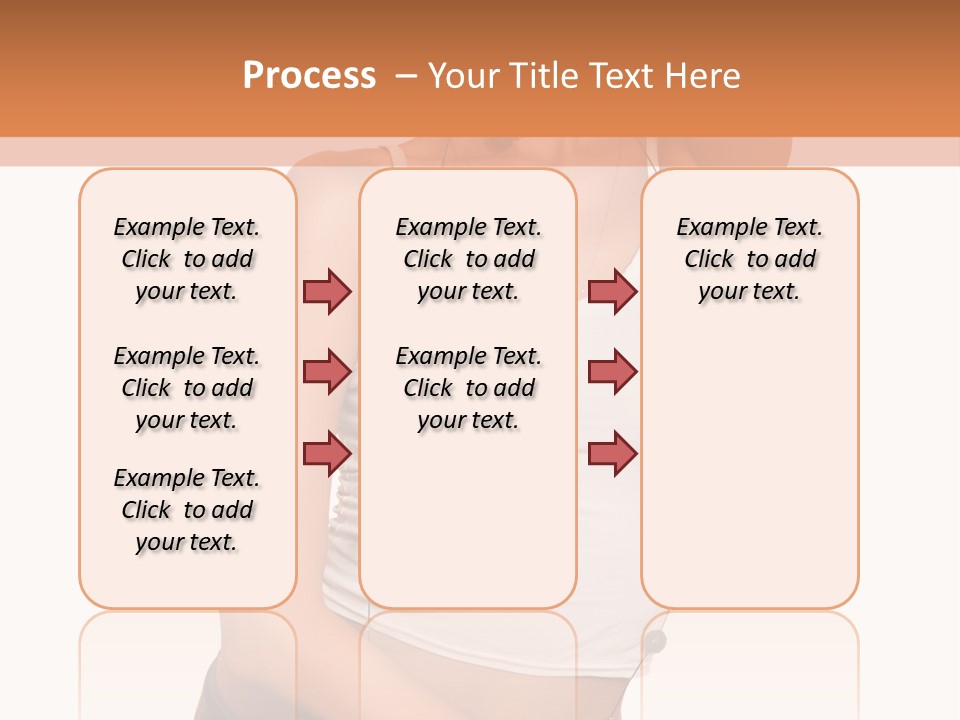 Process – Your Title Text Here

Example Text. Click to add your text.

Example Text. Click to add your text.

Example Text. Click to add your text.

Example Text. Click to add your text.

Example Text. Click to add your text.

Example Text. Click to add your text.